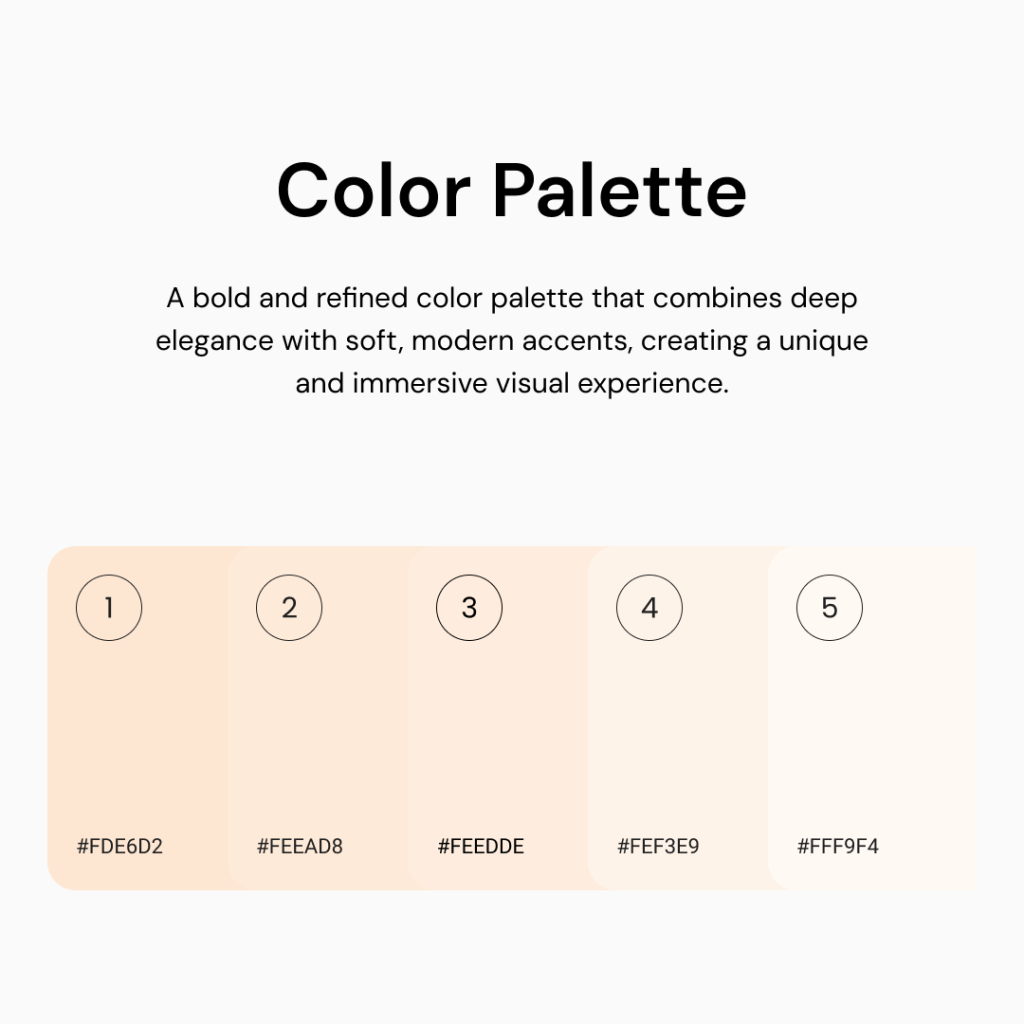 Color Palette

A bold and refined color palette that combines deep elegance with soft, modern accents, creating a unique and immersive visual experience.

1

#FDE6D2

2

#FEEAD8

3

#FEEDDE

4

#FEF3E9

5

#FFF9F4